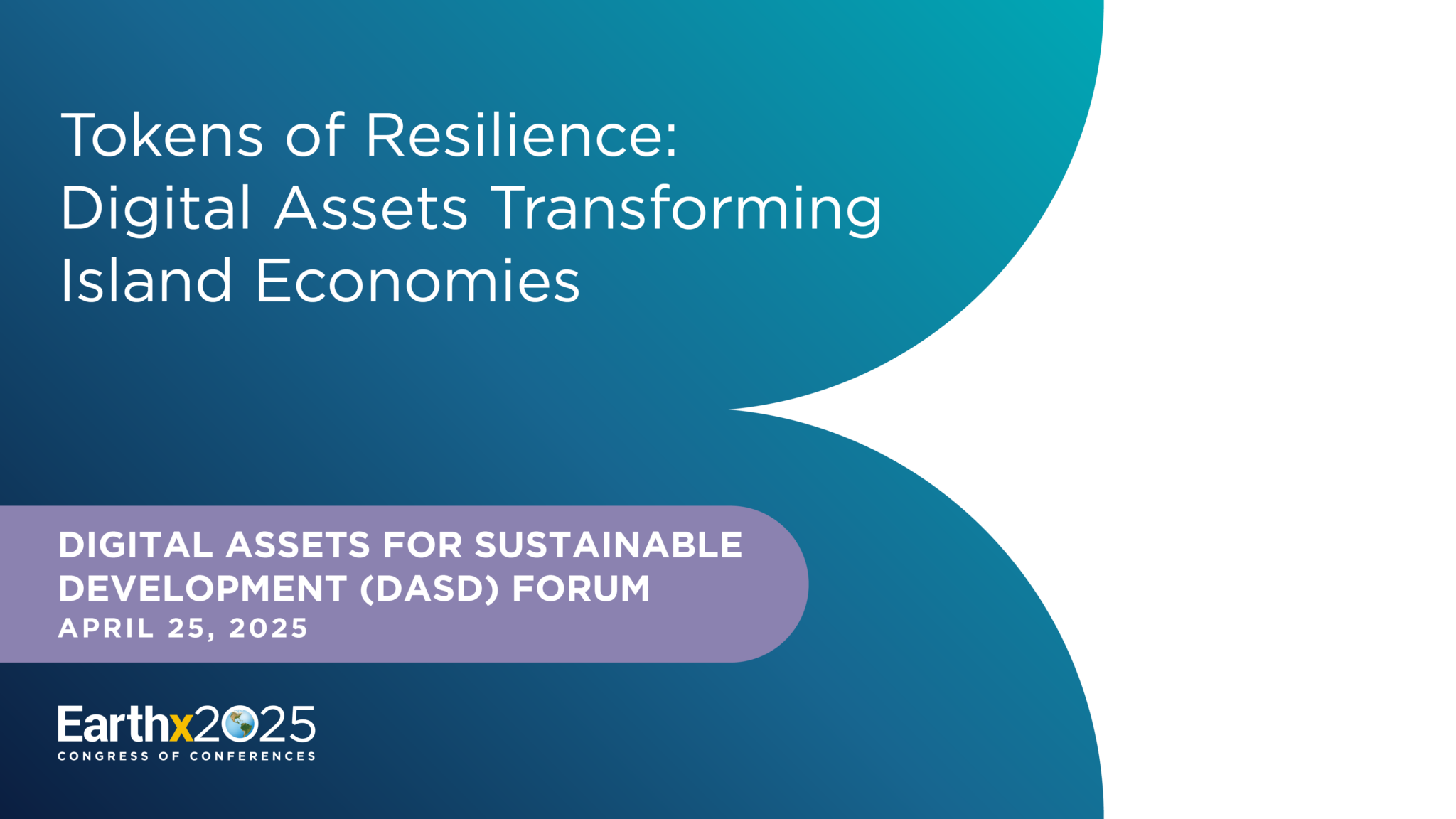 Tokens of Resilience: Digital Assets Transforming Island Economies

DIGITAL ASSETS FOR SUSTAINABLE DEVELOPMENT (DASD) FORUM
APRIL 25, 2025

Earthx2025
CONGRESS OF CONFERENCES